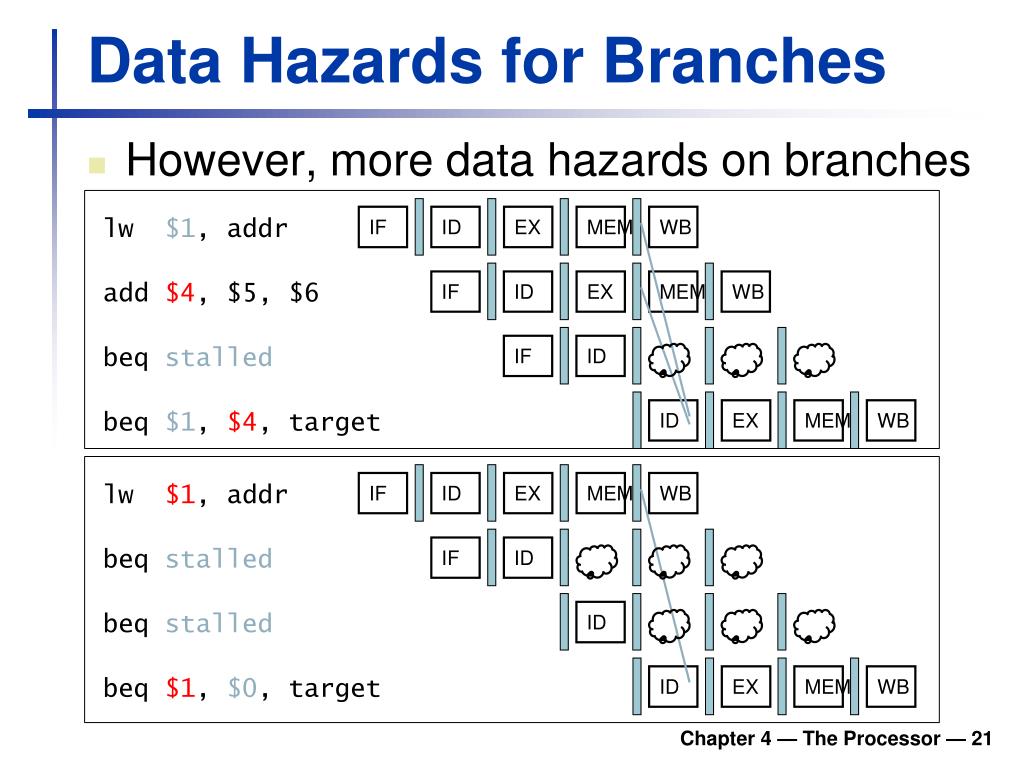 Data Hazards for Branches

However, more data hazards on branches

lw $1, addr IF ID EX MEM WB

add $4, $5, $6 IF ID EX MEM WB

beq stalled IF ID

beq $1, $4, target ID EX MEM WB

lw $1, addr IF ID EX MEM WB

beq stalled IF ID

beq stalled ID

beq $1, $0, target ID EX MEM WB

Chapter 4 — The Processor — 21